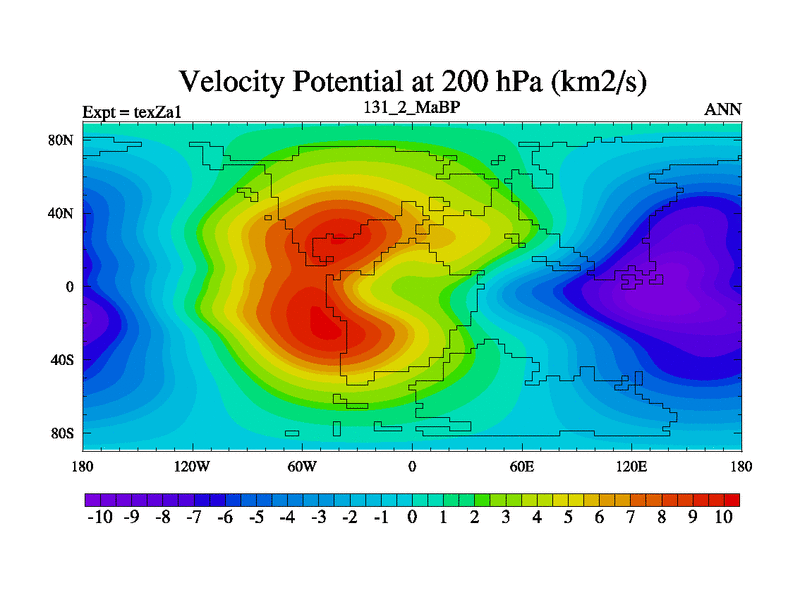 Velocity Potential at 200 hPa (km2/s)

Expt = texZa1

131_2_MaBP

ANN

80N
40N
0
40S
80S

180
120W
60W
0
60E
120E
180

-10 -9 -8 -7 -6 -5 -4 -3 -2 -1 0 1 2 3 4 5 6 7 8 9 10